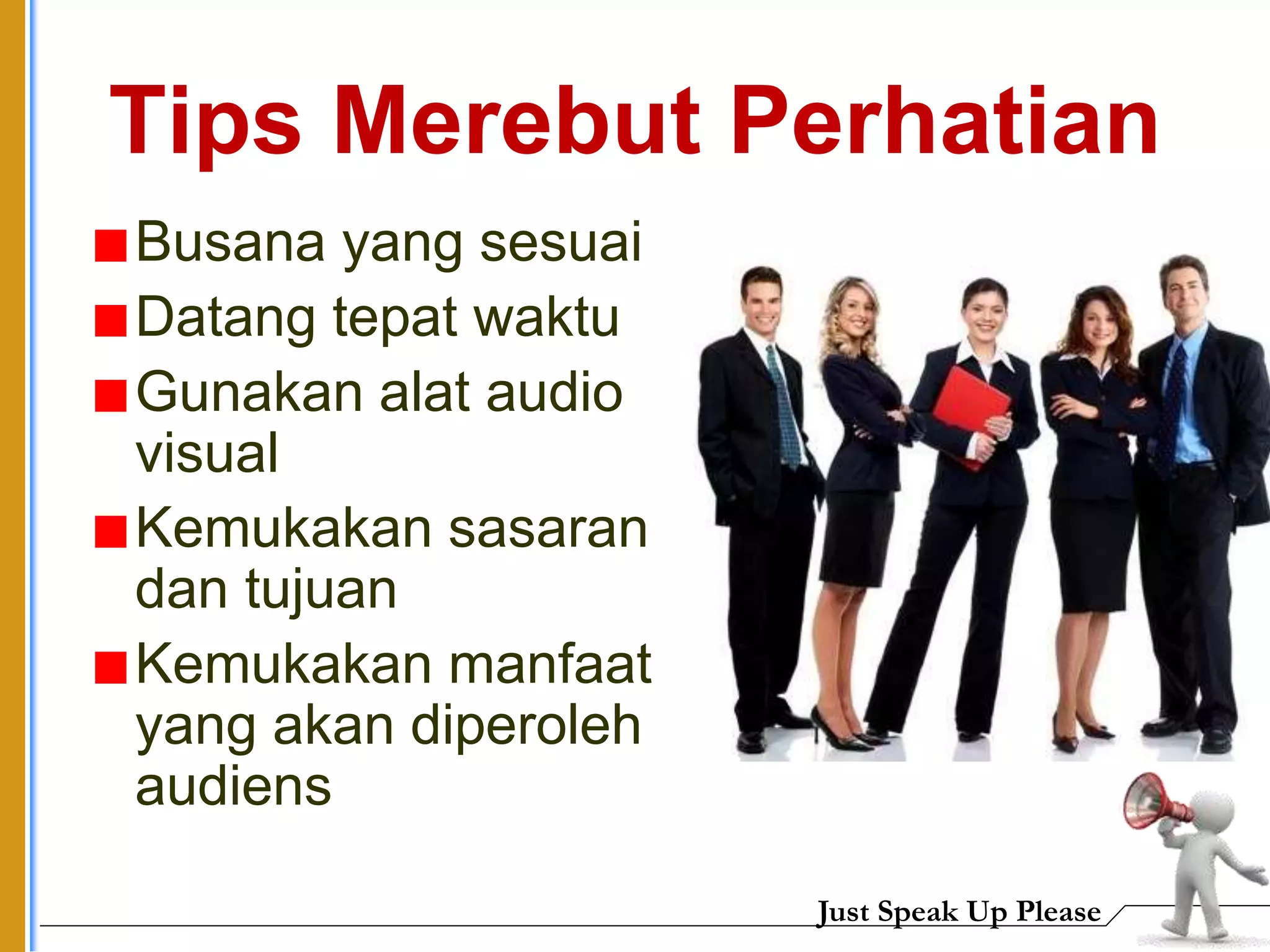 Tips Merebut Perhatian

■ Busana yang sesuai
■ Datang tepat waktu
■ Gunakan alat audio visual
■ Kemukakan sasaran dan tujuan
■ Kemukakan manfaat yang akan diperoleh audiens

Just Speak Up Please